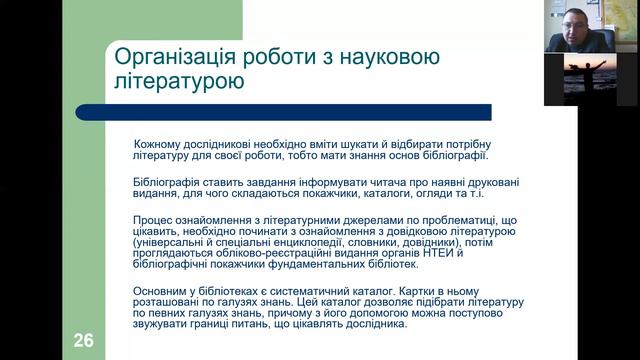 Організація роботи з науковою літературою

Кожному дослідникові необхідно вміти шукати й відбирати потрібну літературу для своєї роботи, тобто мати знання основ бібліографії.

Бібліографія ставить завдання інформувати читача про наявні друковані видання, для чого складаються покажчики, каталоги, огляди та т.і.

Процес ознайомлення з літературними джерелами по проблематиці, що цікавить, необхідно починати з ознайомлення з довідковою літературою (універсальні й спеціальні енциклопедії, словники, довідники), потім проглядаються обліково-реєстраційні видання органів НТЕИ й бібліографічні покажчики фундаментальних бібліотек.

Основним у бібліотеках є систематичний каталог. Картки в ньому розташовані по галузях знань. Цей каталог дозволяє підібрати літературу по певних галузях знань, причому з його допомогою можна поступово звужувати границі питань, що цікавлять дослідника.

26